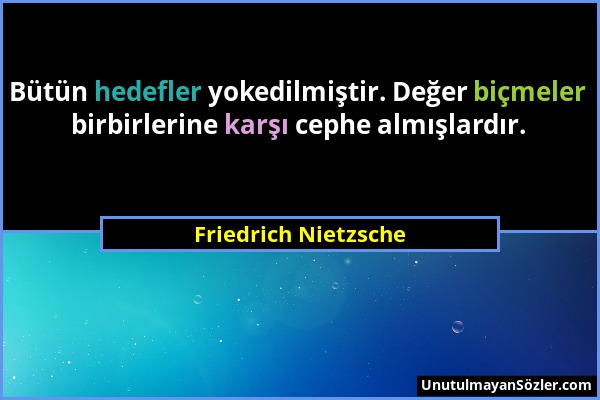 Bütün hedefler yokedilmiştir. Değer biçmeler birbirlerine karşı cephe almışlardır.

Friedrich Nietzsche

UnutulmayanSözler.com